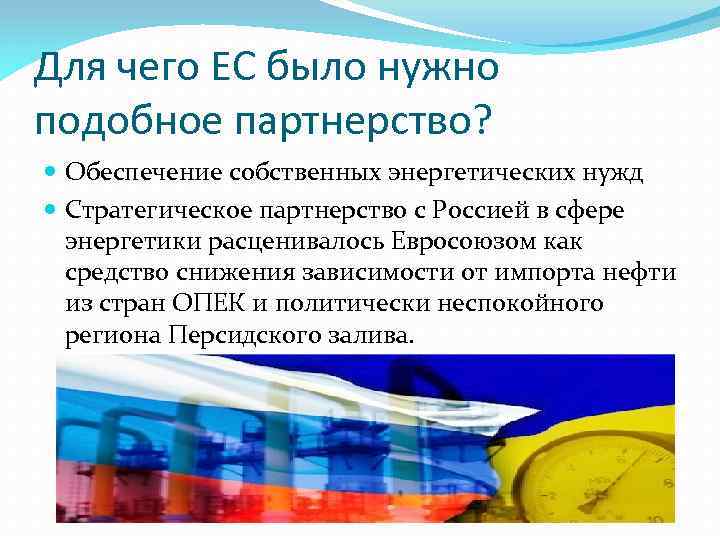 Для чего ЕС было нужно подобное партнерство?

Обеспечение собственных энергетических нужд

Стратегическое партнерство с Россией в сфере энергетики расценивалось Евросоюзом как средство снижения зависимости от импорта нефти из стран ОПЕК и политически неспокойного региона Персидского залива.